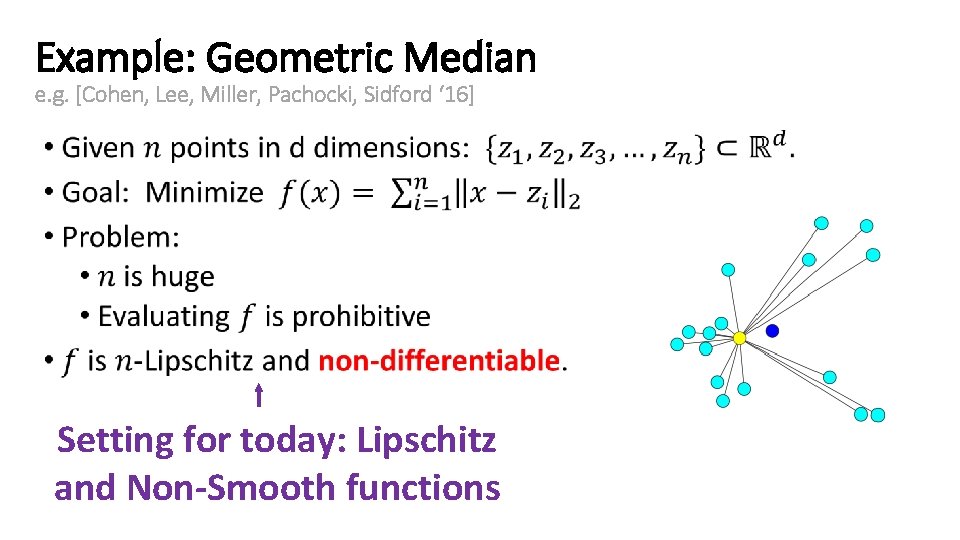 Example: Geometric Median
e.g. [Cohen, Lee, Miller, Pachocki, Sidford '16]

• Given $n$ points in d dimensions: $\{z_1, z_2, z_3, \ldots, z_n\} \subset \mathbb{R}^d$.
• Goal: Minimize $f(x) = \sum_{i=1}^{n} \|x - z_i\|_2$
• Problem:
  • $n$ is huge
  • Evaluating $f$ is prohibitive
• $f$ is $n$-Lipschitz and non-differentiable.

Setting for today: Lipschitz and Non-Smooth functions